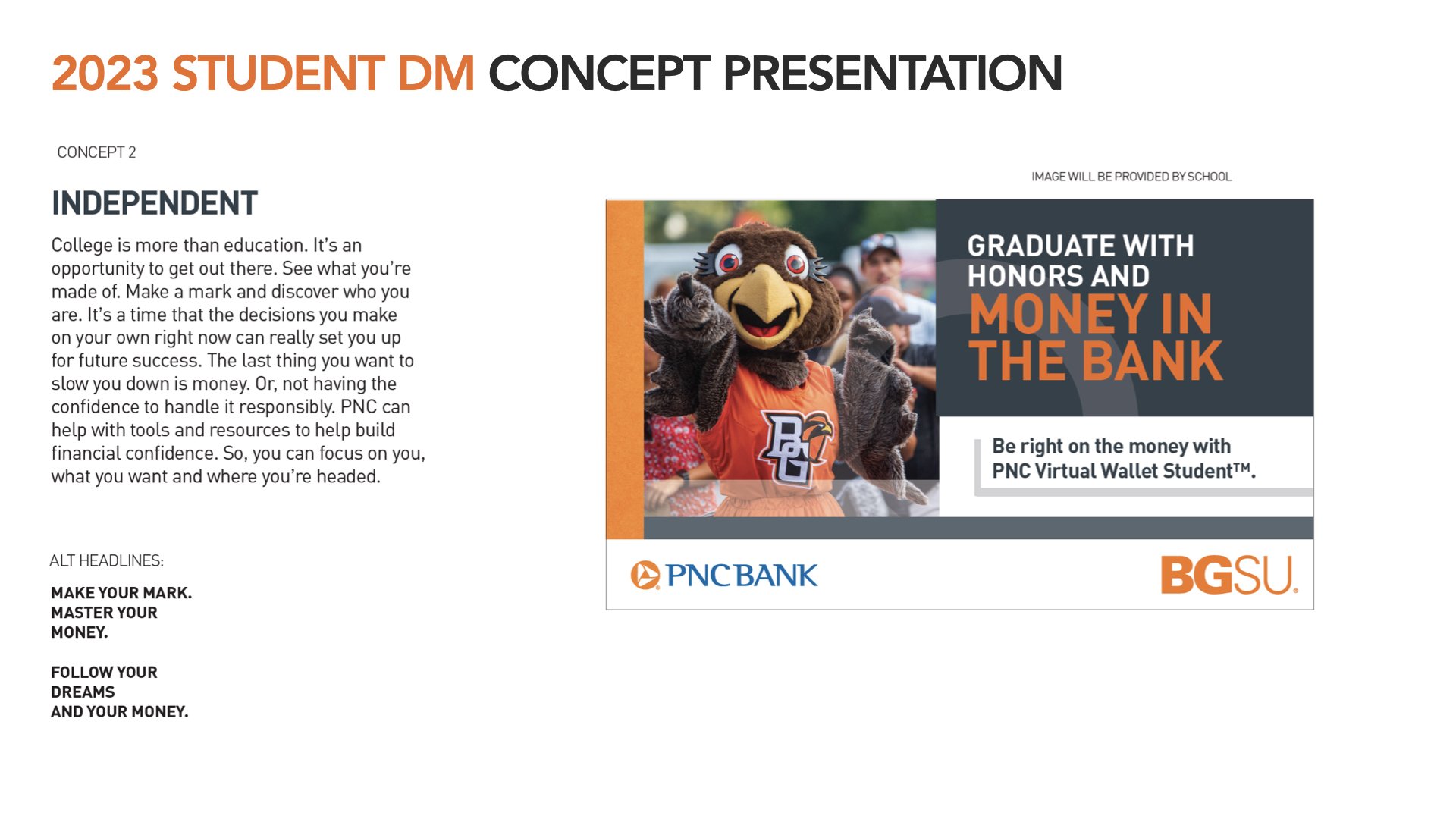 2023 STUDENT DM CONCEPT PRESENTATION

CONCEPT 2

INDEPENDENT

College is more than education. It's an opportunity to get out there. See what you're made of. Make a mark and discover who you are. It's a time that the decisions you make on your own right now can really set you up for future success. The last thing you want to slow you down is money. Or, not having the confidence to handle it responsibly. PNC can help with tools and resources to help build financial confidence. So, you can focus on you, what you want and where you're headed.

ALT HEADLINES:

MAKE YOUR MARK. MASTER YOUR MONEY.

FOLLOW YOUR DREAMS AND YOUR MONEY.

IMAGE WILL BE PROVIDED BY SCHOOL

BG

GRADUATE WITH HONORS AND MONEY IN THE BANK

Be right on the money with PNC Virtual Wallet Student™.

PNC BANK

BGSU.